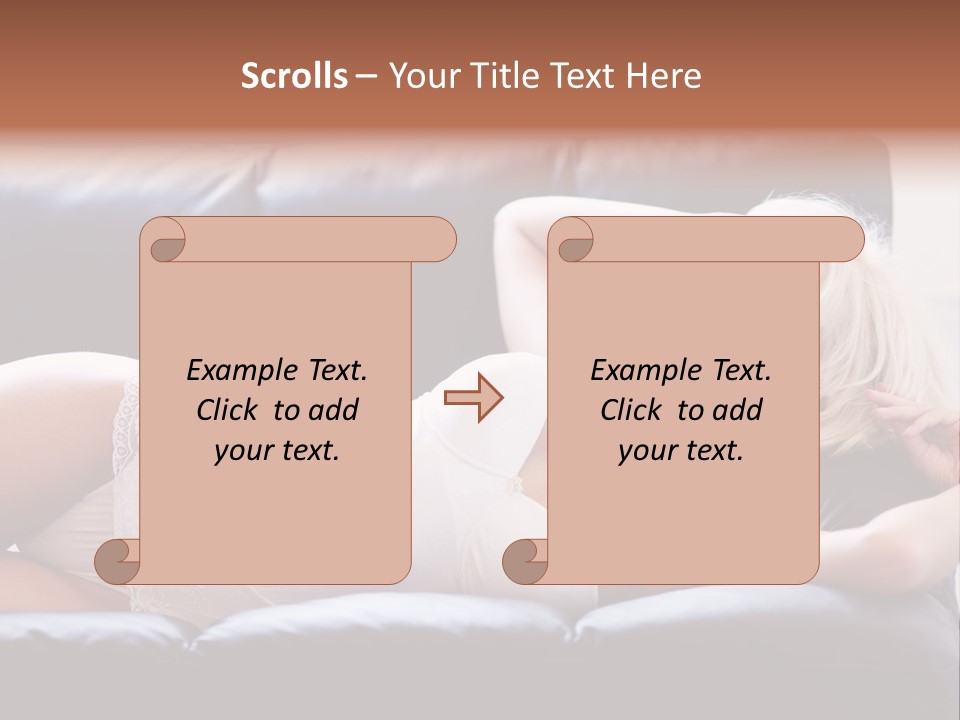 Scrolls – Your Title Text Here

Example Text. Click to add your text.

Example Text. Click to add your text.